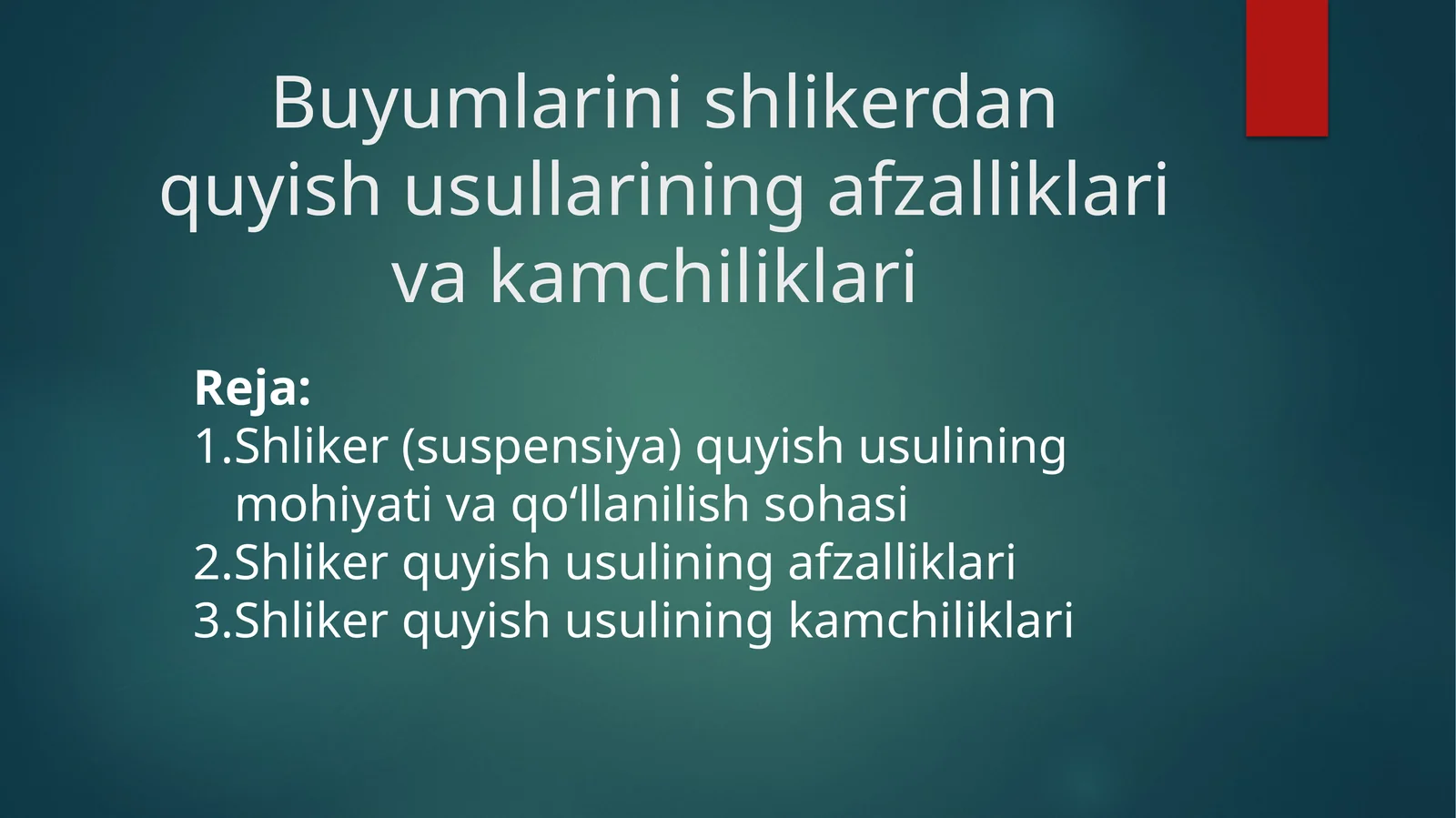 Buyumlarini shlikerdan quyish usullarining afzalliklari va kamchiliklari

Reja:
1.Shliker (suspensiya) quyish usulining mohiyati va qo‘llanilish sohasi
2.Shliker quyish usulining afzalliklari
3.Shliker quyish usulining kamchiliklari